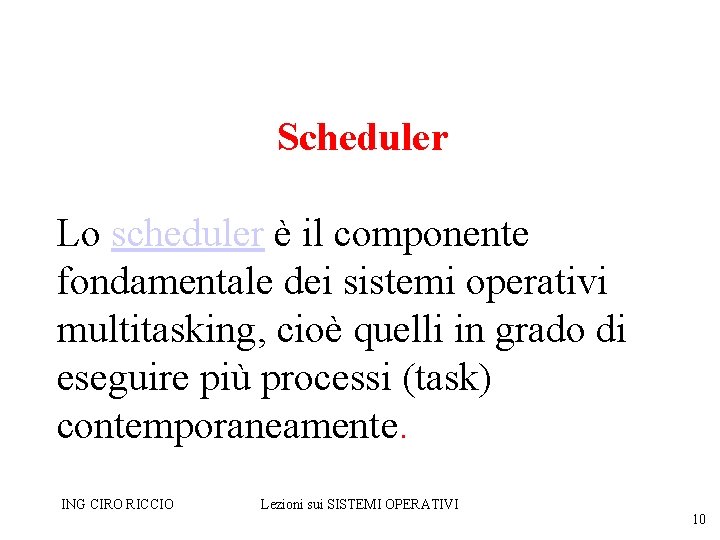 Scheduler

Lo scheduler è il componente fondamentale dei sistemi operativi multitasking, cioè quelli in grado di eseguire più processi (task) contemporaneamente.

ING CIRO RICCIO

Lezioni sui SISTEMI OPERATIVI

10